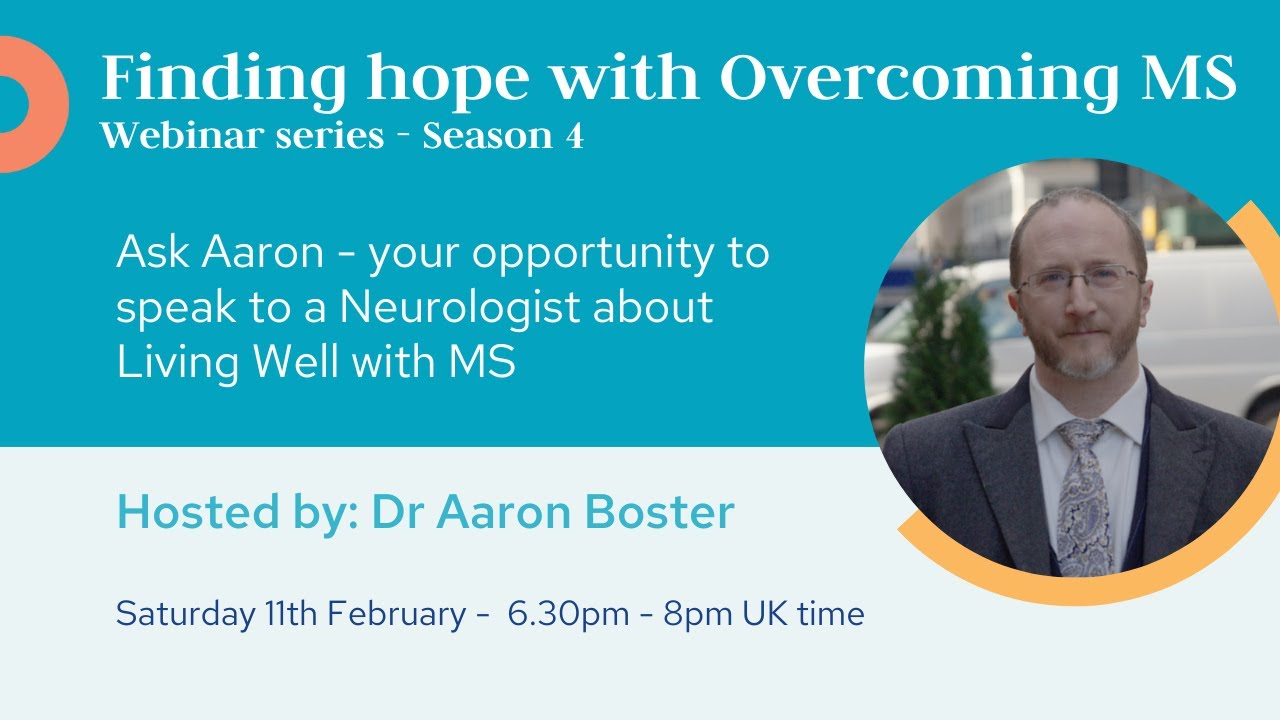 Finding hope with Overcoming MS
Webinar series - Season 4

Ask Aaron - your opportunity to speak to a Neurologist about Living Well with MS

Hosted by: Dr Aaron Boster

Saturday 11th February - 6.30pm - 8pm UK time